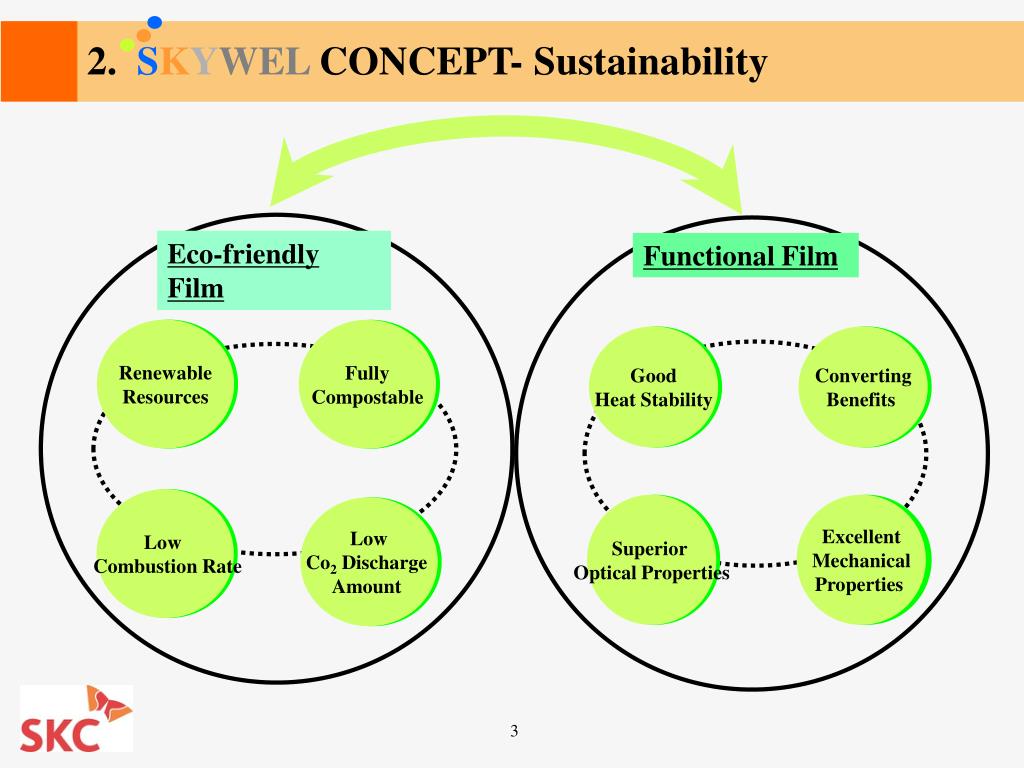 2. SKYWEL CONCEPT- Sustainability

Eco-friendly Film

Renewable Resources

Fully Compostable

Low Combustion Rate

Low $Co_2$ Discharge Amount

Functional Film

Good Heat Stability

Converting Benefits

Superior Optical Properties

Excellent Mechanical Properties

SKC

3